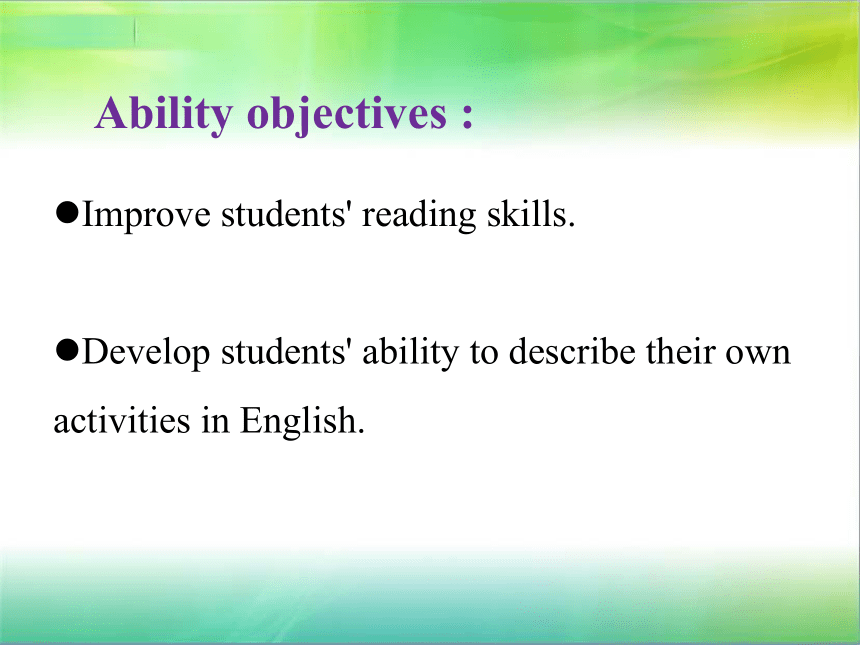 Ability objectives :

●Improve students' reading skills.

●Develop students' ability to describe their own activities in English.